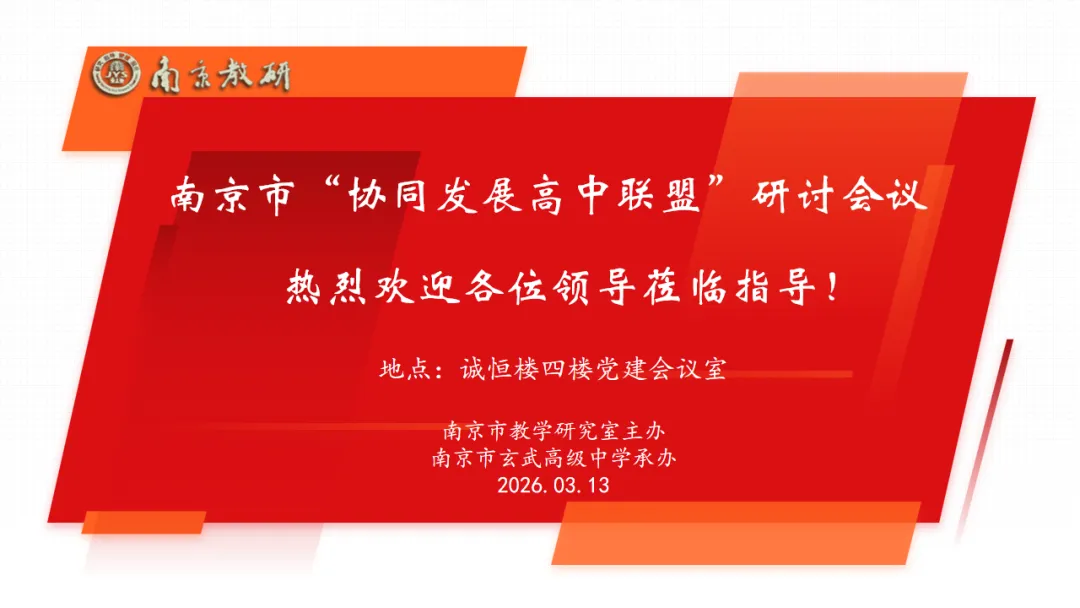 南京教研

南京市“协同发展高中联盟”研讨会议

热烈欢迎各位领导莅临指导！

地点：诚恒楼四楼党建会议室

南京市教学研究室主办
南京市玄武高级中学承办
2026.03.13